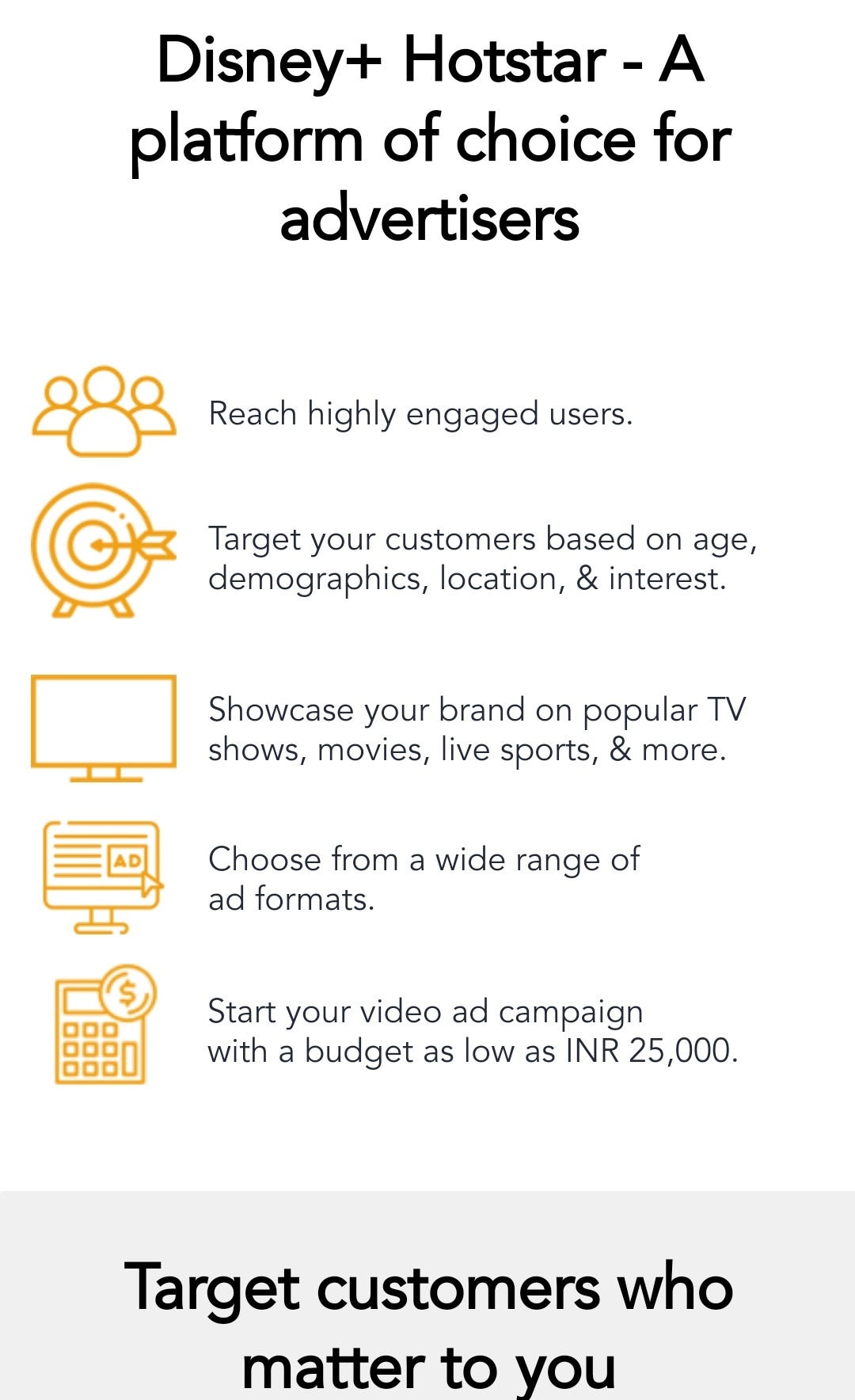 Disney+ Hotstar - A platform of choice for advertisers

Reach highly engaged users.

Target your customers based on age, demographics, location, & interest.

Showcase your brand on popular TV shows, movies, live sports, & more.

AD

Choose from a wide range of ad formats.

$

Start your video ad campaign with a budget as low as INR 25,000.

Target customers who matter to you